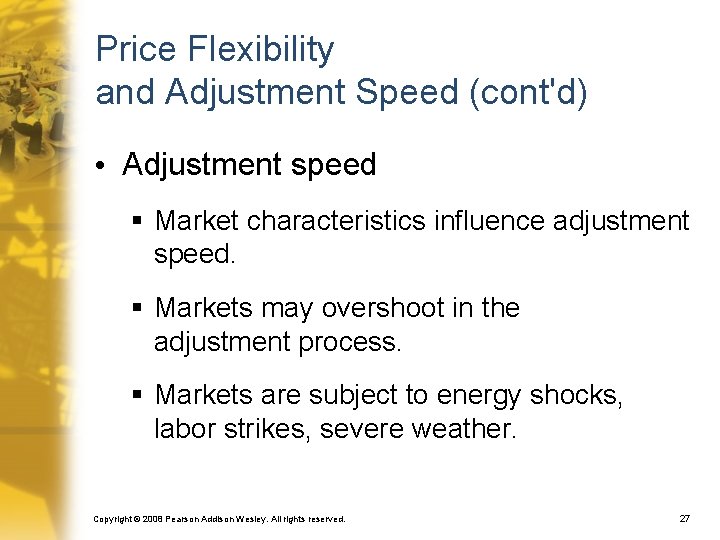 Price Flexibility
and Adjustment Speed (cont'd)

• Adjustment speed

▪ Market characteristics influence adjustment speed.

▪ Markets may overshoot in the adjustment process.

▪ Markets are subject to energy shocks, labor strikes, severe weather.

Copyright © 2008 Pearson Addison Wesley. All rights reserved.

27